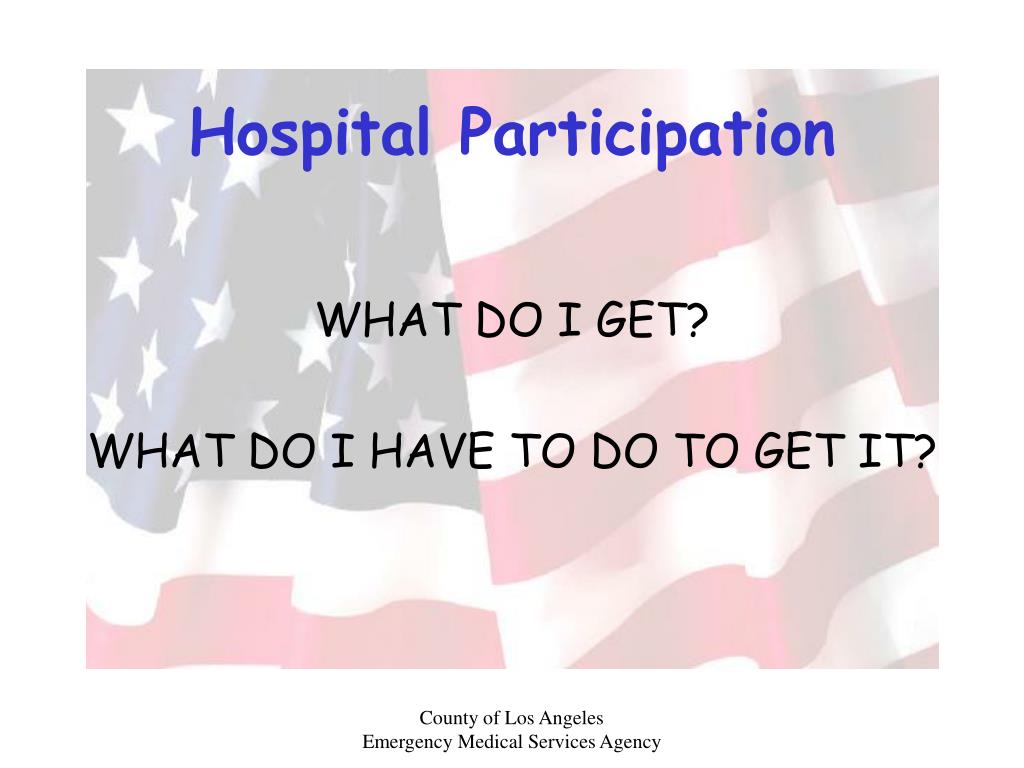 Hospital Participation

WHAT DO I GET?

WHAT DO I HAVE TO DO TO GET IT?

County of Los Angeles
Emergency Medical Services Agency